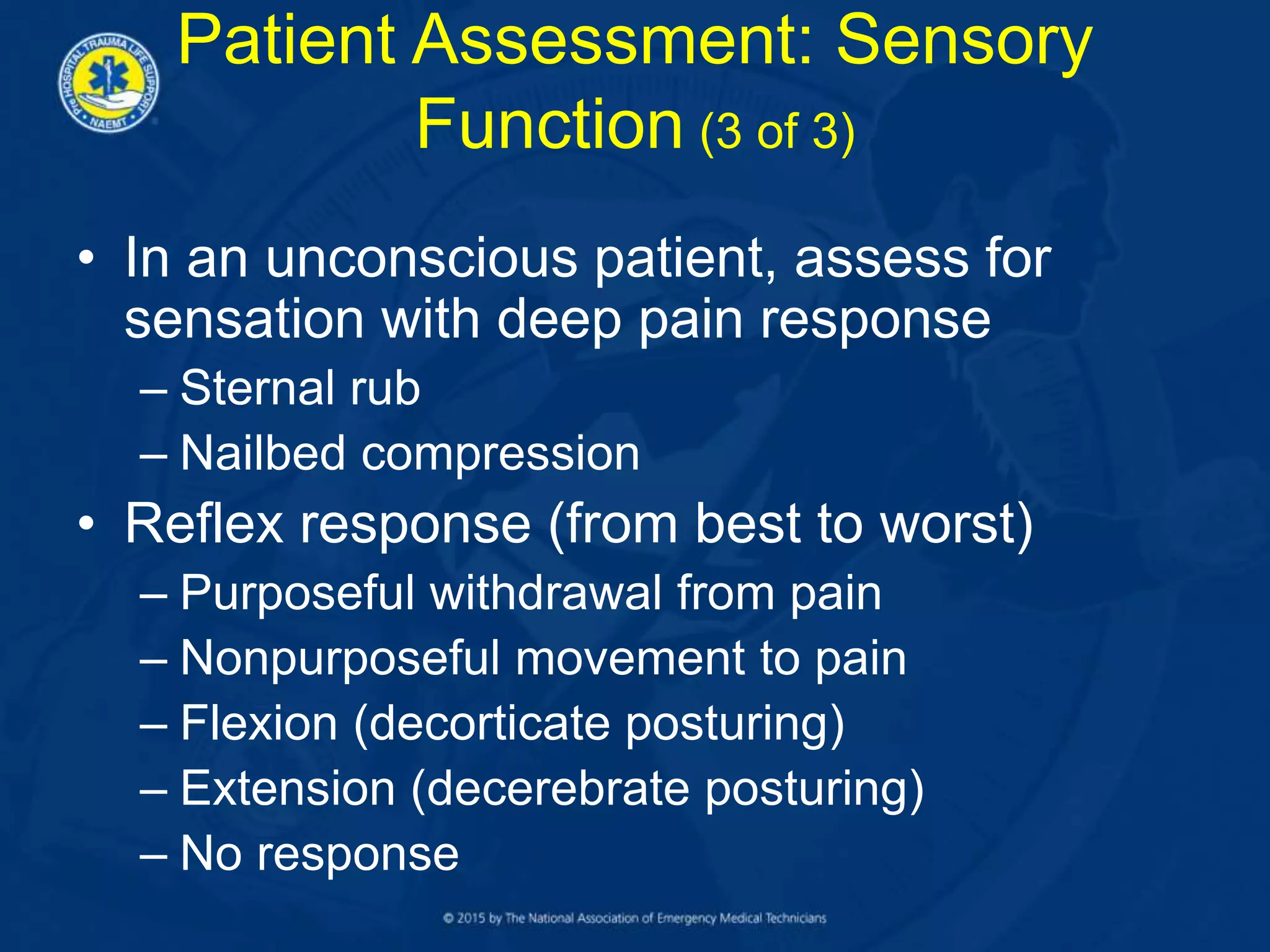 PRE HOSPITAL TRAUMA LIFE SUPPORT NAEMT

Patient Assessment: Sensory Function (3 of 3)

• In an unconscious patient, assess for sensation with deep pain response
– Sternal rub
– Nailbed compression
• Reflex response (from best to worst)
– Purposeful withdrawal from pain
– Nonpurposeful movement to pain
– Flexion (decorticate posturing)
– Extension (decerebrate posturing)
– No response

© 2015 by The National Association of Emergency Medical Technicians